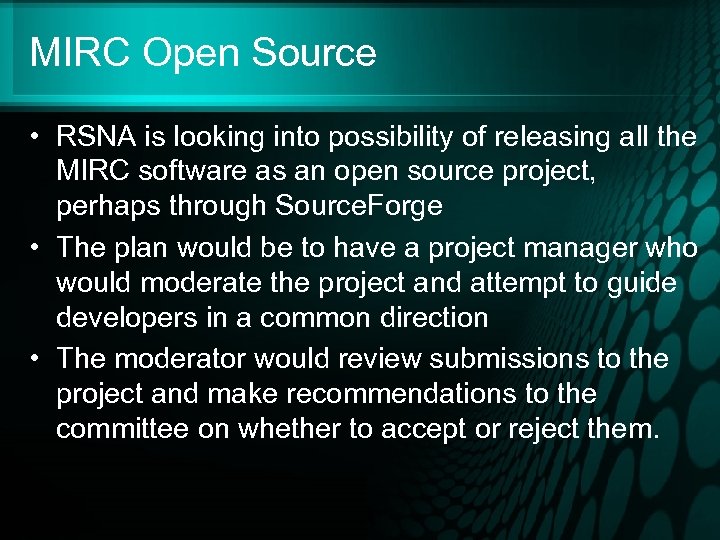 MIRC Open Source

• RSNA is looking into possibility of releasing all the MIRC software as an open source project, perhaps through SourceForge
• The plan would be to have a project manager who would moderate the project and attempt to guide developers in a common direction
• The moderator would review submissions to the project and make recommendations to the committee on whether to accept or reject them.